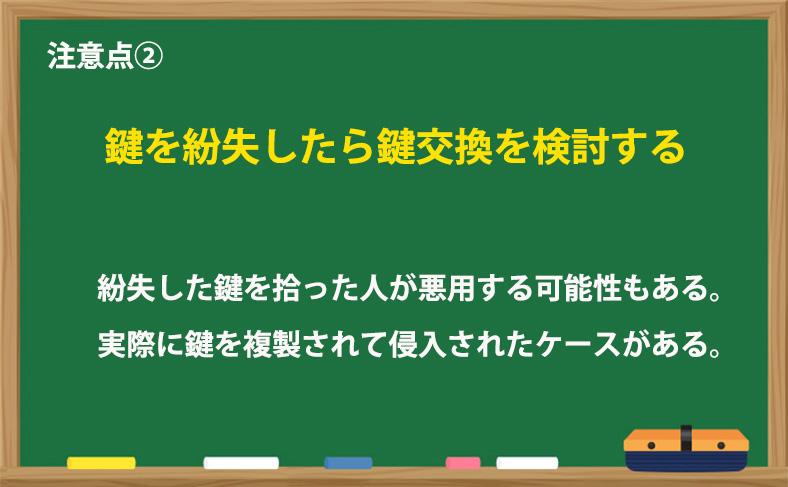 注意点②

鍵を紛失したら鍵交換を検討する

紛失した鍵を拾った人が悪用する可能性もある。
実際に鍵を複製されて侵入されたケースがある。